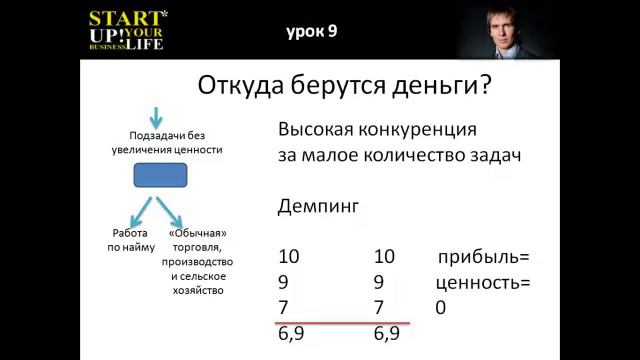 START* UP! YOUR BUSINESS LIFE

урок 9

Откуда берутся деньги?

Подзадачи без увеличения ценности

Работа по найму

«Обычная» торговля, производство и сельское хозяйство

Высокая конкуренция за малое количество задач

Демпинг

| 10 | 10 | прибыль= |
|---|---|---|
| 9 | 9 | ценность= |
| 7 | 7 | 0 |
| 6,9 | 6,9 | |